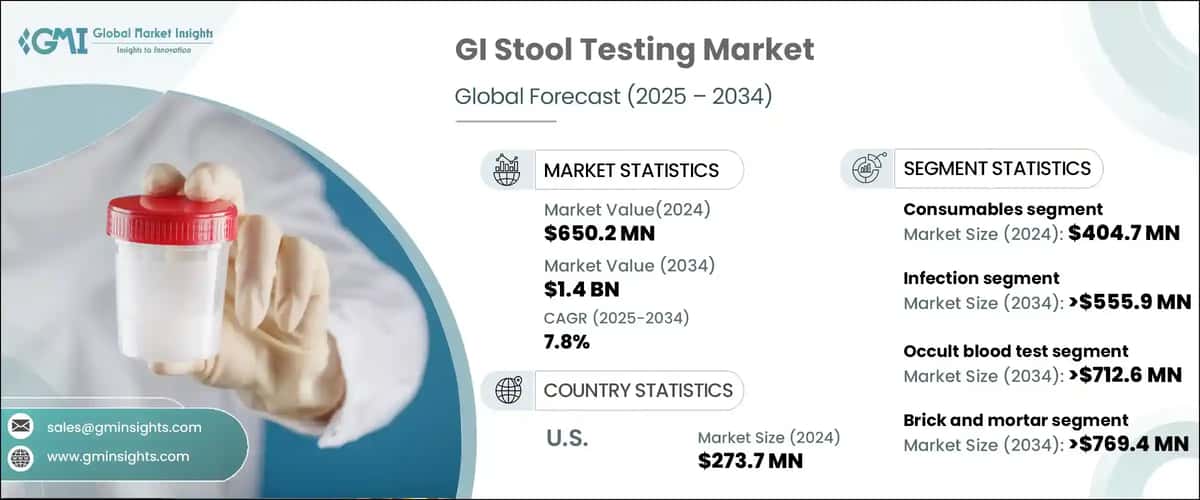 GMI Global Market Insights
Insights to Innovation

GI Stool Testing Market

Global Forecast (2025 – 2034)

MARKET STATISTICS

Market Value(2024)
$650.2 MN

Market Value (2034)
$1.4 BN

CAGR (2025-2034)
7.8%

COUNTRY STATISTICS

U.S.

Market Size (2024)
$273.7 MN

SEGMENT STATISTICS

Consumables segment
Market Size (2024): $404.7 MN

Infection segment
Market Size (2034): >$555.9 MN

Occult blood test segment
Market Size (2034): >$712.6 MN

Brick and mortar segment
Market Size (2034): >$769.4 MN

sales@gminsights.com

www.gminsights.com